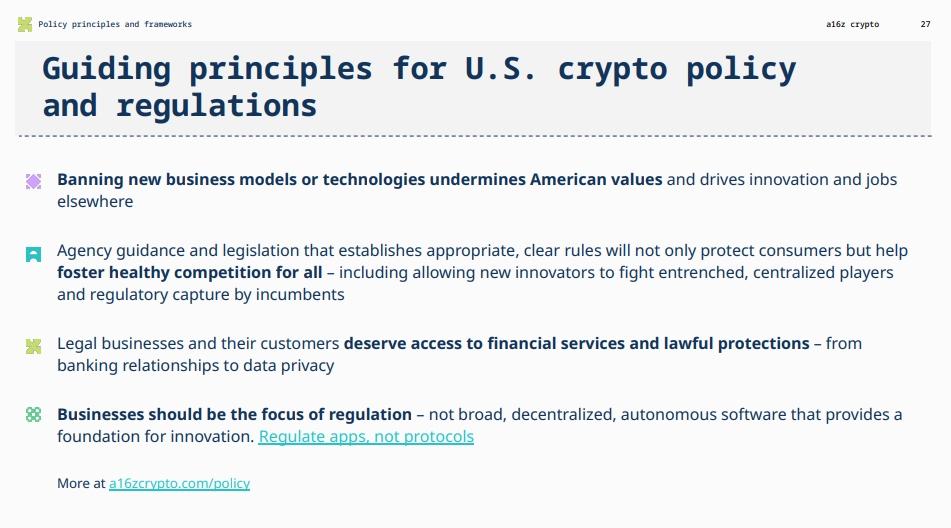 Policy principles and frameworks

a16z crypto

27

Guiding principles for U.S. crypto policy and regulations

Banning new business models or technologies undermines American values and drives innovation and jobs elsewhere

Agency guidance and legislation that establishes appropriate, clear rules will not only protect consumers but help foster healthy competition for all – including allowing new innovators to fight entrenched, centralized players and regulatory capture by incumbents

Legal businesses and their customers deserve access to financial services and lawful protections – from banking relationships to data privacy

Businesses should be the focus of regulation – not broad, decentralized, autonomous software that provides a foundation for innovation. Regulate apps, not protocols

More at a16zcrypto.com/policy